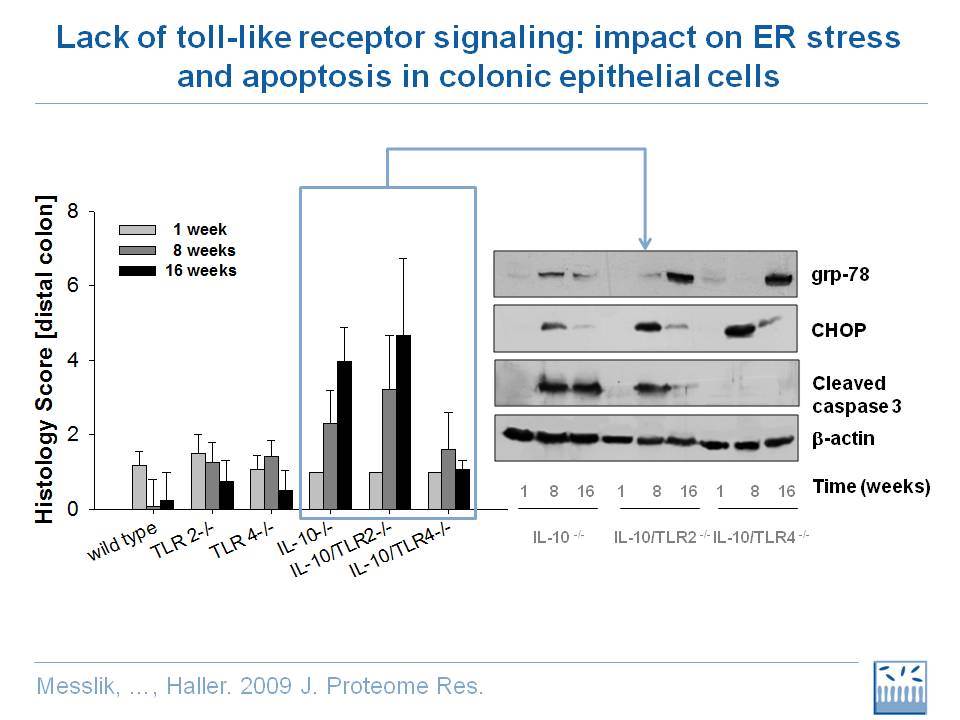 Lack of toll-like receptor signaling: impact on ER stress and apoptosis in colonic epithelial cells

Histology Score [distal colon]

8
6
4
2
0

1 week
8 weeks
16 weeks

wild type
TLR 2-/-
TLR 4-/-
IL-10-/-
IL-10/TLR2-/-
IL-10/TLR4-/-

grp-78
CHOP
Cleaved caspase 3
β-actin

1 8 16 1 8 16 1 8 16 Time (weeks)

IL-10 $^{-/-}$
IL-10/TLR2 $^{-/-}$
IL-10/TLR4 $^{-/-}$

Messlik, ..., Haller. 2009 J. Proteome Res.